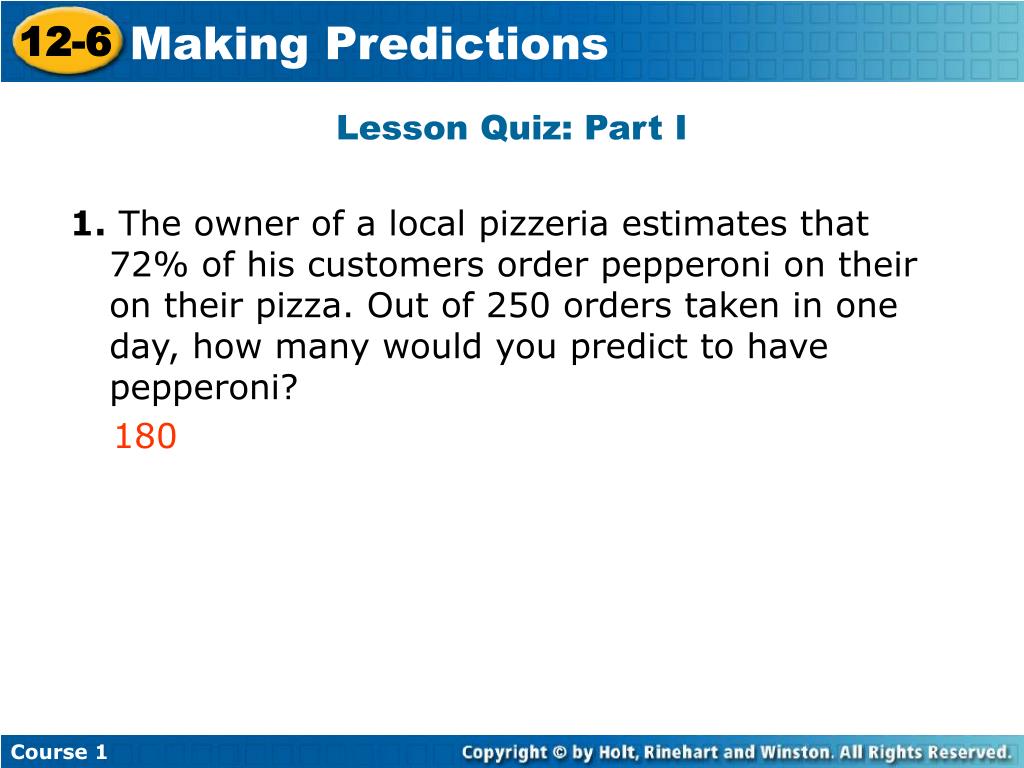 12-6 Making Predictions

Lesson Quiz: Part I

1. The owner of a local pizzeria estimates that 72% of his customers order pepperoni on their on their pizza. Out of 250 orders taken in one day, how many would you predict to have pepperoni?

180

Course 1

Copyright © by Holt, Rinehart and Winston. All Rights Reserved.